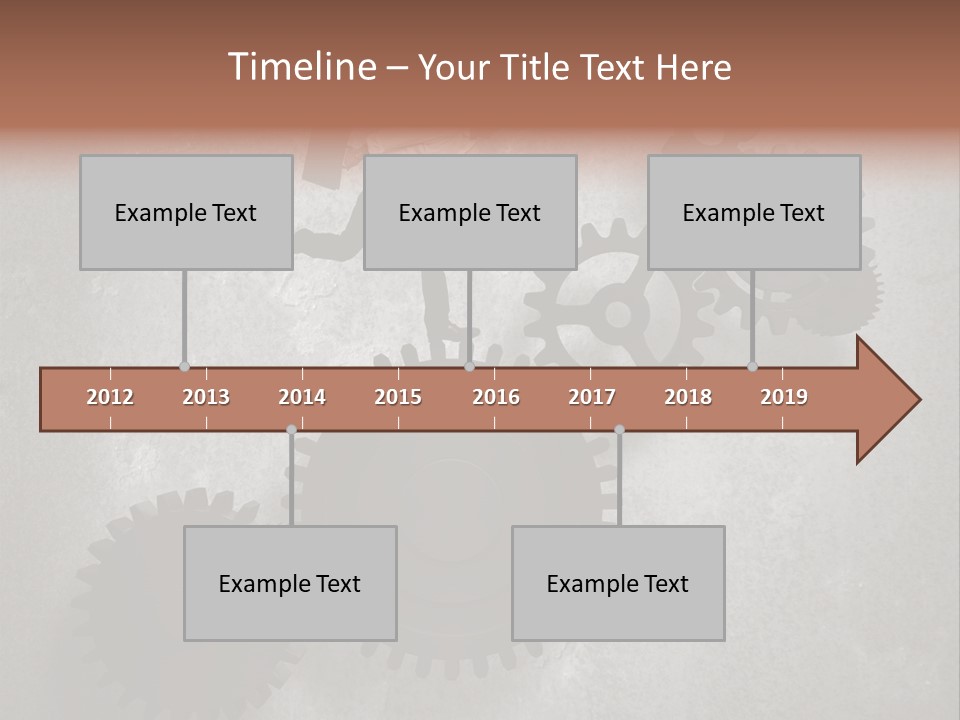 Timeline – Your Title Text Here

Example Text

Example Text

Example Text

2012 2013 2014 2015 2016 2017 2018 2019

Example Text

Example Text